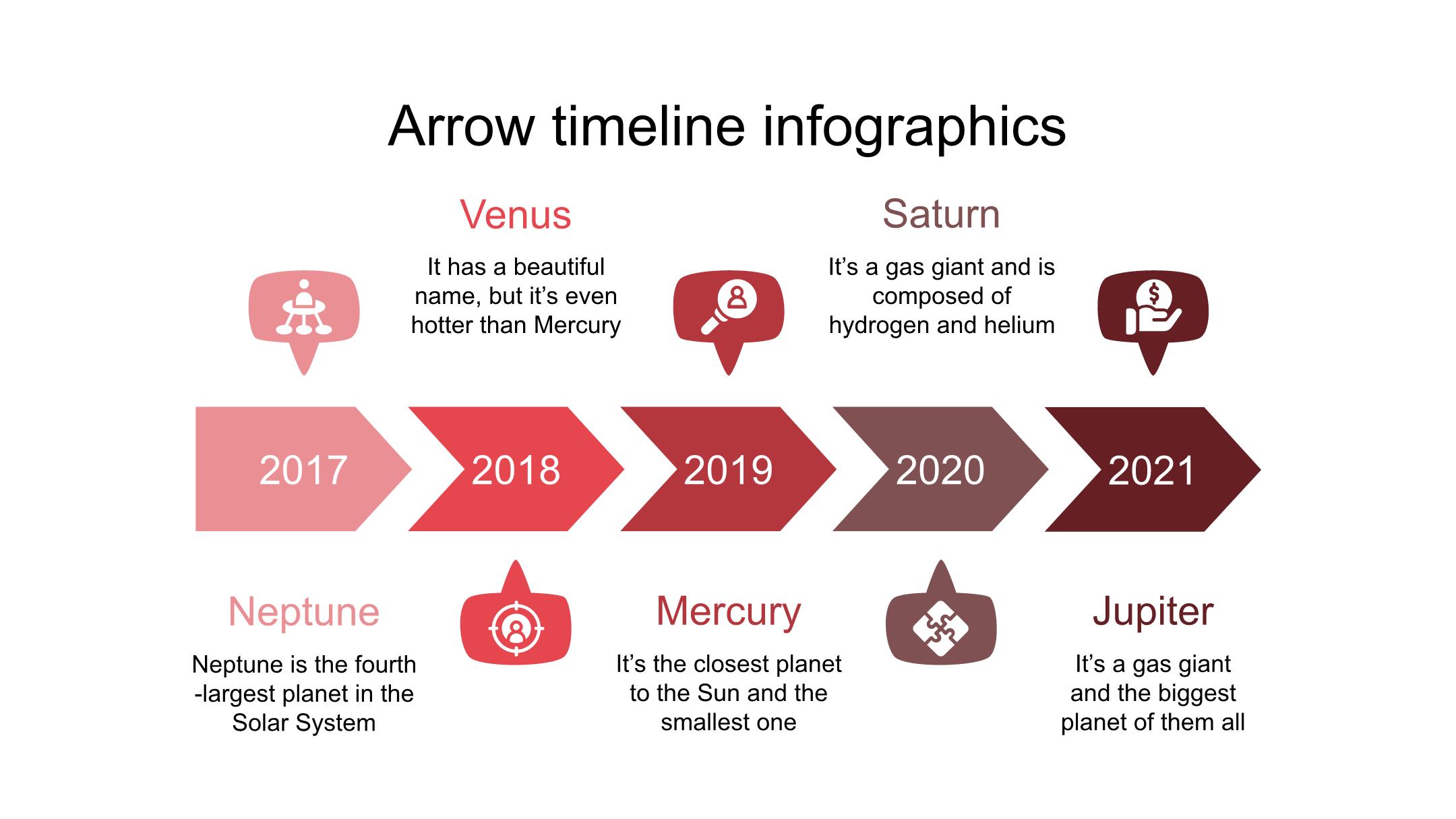 Arrow timeline infographics

Venus

It has a beautiful name, but it's even hotter than Mercury

Saturn

It's a gas giant and is composed of hydrogen and helium

2017

2018

2019

2020

2021

Neptune

Neptune is the fourth -largest planet in the Solar System

Mercury

It's the closest planet to the Sun and the smallest one

Jupiter

It's a gas giant and the biggest planet of them all